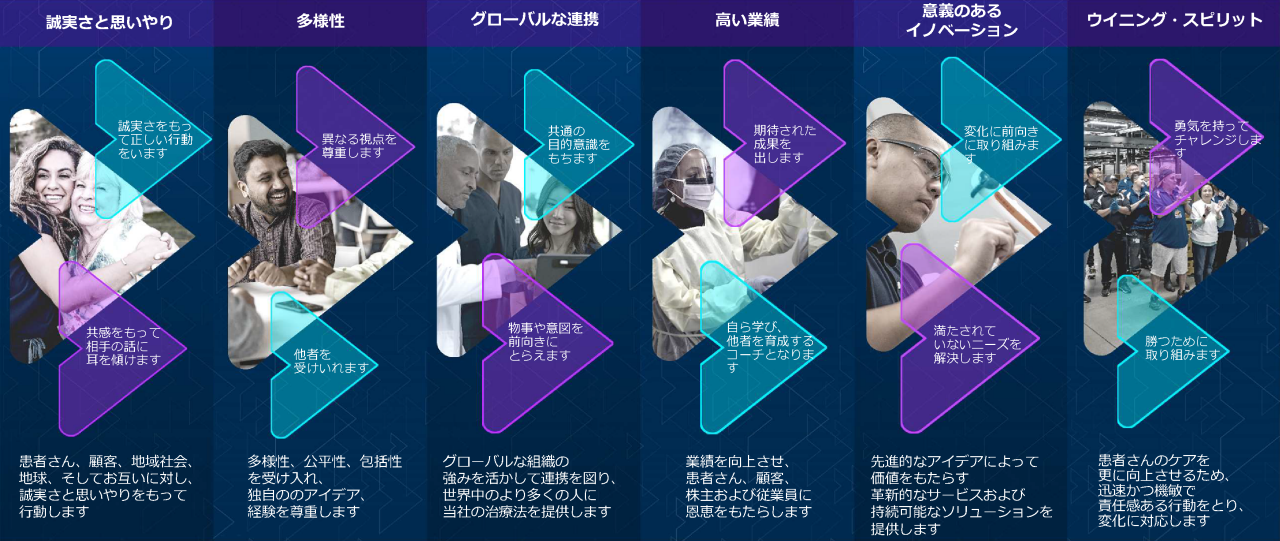 誠実さと思いやり

誠実さをもって正しい行動をいます

共感をもって相手の話に耳を傾けます

患者さん、顧客、地域社会、地球、そしてお互いに対し、誠実さと思いやりをもって行動します

多様性

異なる視点を尊重します

他者を受けいれます

多様性、公平性、包括性を受け入れ、独自ののアイデア、経験を尊重します

グローバルな連携

共通の目的意識をもちます

物事や意図を前向きにとらえます

グローバルな組織の強みを活かして連携を図り、世界中のより多くの人に当社の治療法を提供します

高い業績

期待された成果を出します

自ら学び、他者を育成するコーチとなります

業績を向上させ、患者さん、顧客、株主および従業員に恩恵をもたらします

意義のあるイノベーション

変化に前向きに取り組みます

満たされていないニーズを解決します

先進的なアイデアによって価値をもたらす革新的なサービスおよび持続可能なソリューションを提供します

ウイニング・スピリット

勇気を持ってチャレンジします

勝つために取り組みます

患者さんのケアを更に向上させるため、迅速かつ機敏で責任感ある行動をとり、変化に対応します